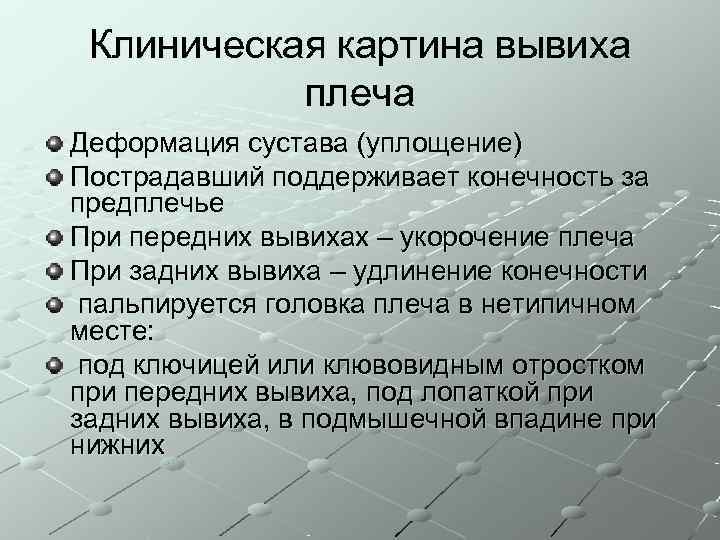 Клиническая картина вывиха плеча

Деформация сустава (уплощение)
Пострадавший поддерживает конечность за предплечье
При передних вывихах – укорочение плеча
При задних вывиха – удлинение конечности
пальпируется головка плеча в нетипичном месте:
под ключицей или клювовидным отростком при передних вывиха, под лопаткой при задних вывиха, в подмышечной впадине при нижних